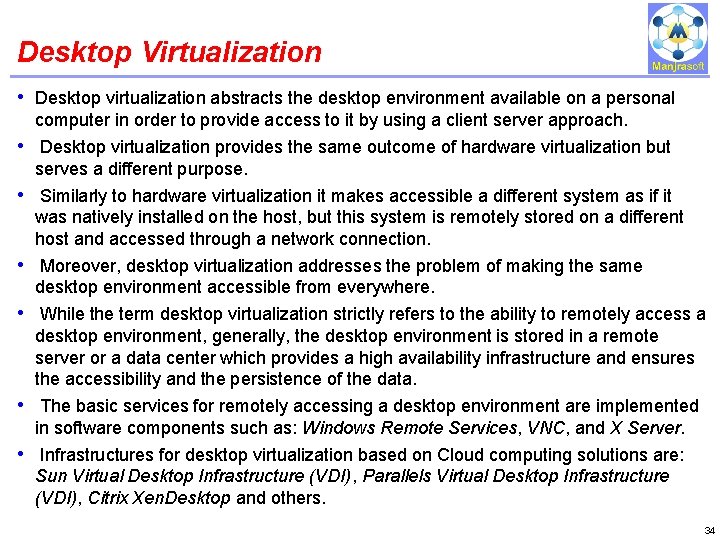 Desktop Virtualization

Manjrasoft

• Desktop virtualization abstracts the desktop environment available on a personal computer in order to provide access to it by using a client server approach.

• Desktop virtualization provides the same outcome of hardware virtualization but serves a different purpose.

• Similarly to hardware virtualization it makes accessible a different system as if it was natively installed on the host, but this system is remotely stored on a different host and accessed through a network connection.

• Moreover, desktop virtualization addresses the problem of making the same desktop environment accessible from everywhere.

• While the term desktop virtualization strictly refers to the ability to remotely access a desktop environment, generally, the desktop environment is stored in a remote server or a data center which provides a high availability infrastructure and ensures the accessibility and the persistence of the data.

• The basic services for remotely accessing a desktop environment are implemented in software components such as: Windows Remote Services, VNC, and X Server.

• Infrastructures for desktop virtualization based on Cloud computing solutions are: Sun Virtual Desktop Infrastructure (VDI), Parallels Virtual Desktop Infrastructure (VDI), Citrix XenDesktop and others.

34